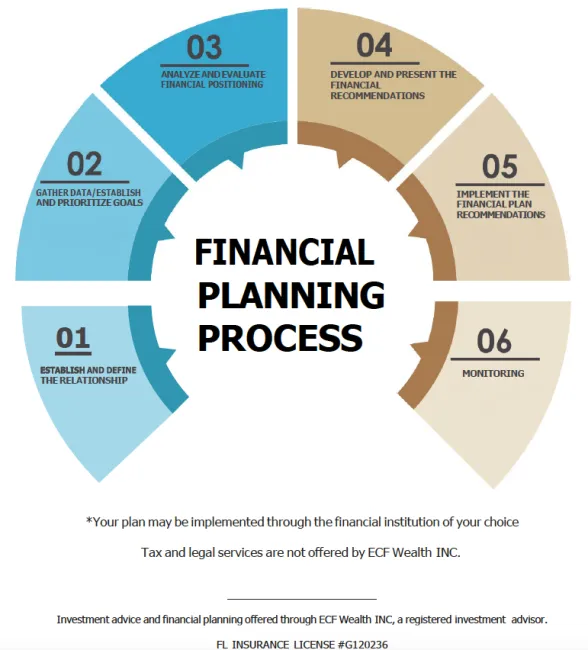 FINANCIAL PLANNING PROCESS

01
ESTABLISH AND DEFINE THE RELATIONSHIP

02
GATHER DATA/ESTABLISH AND PRIORITIZE GOALS

03
ANALYZE AND EVALUATE FINANCIAL POSITIONING

04
DEVELOP AND PRESENT THE FINANCIAL RECOMMENDATIONS

05
IMPLEMENT THE FINANCIAL PLAN RECOMMENDATIONS

06
MONITORING

*Your plan may be implemented through the financial institution of your choice

Tax and legal services are not offered by ECF Wealth INC.

Investment advice and financial planning offered through ECF Wealth INC, a registered investment advisor.

FL INSURANCE LICENSE #G120236